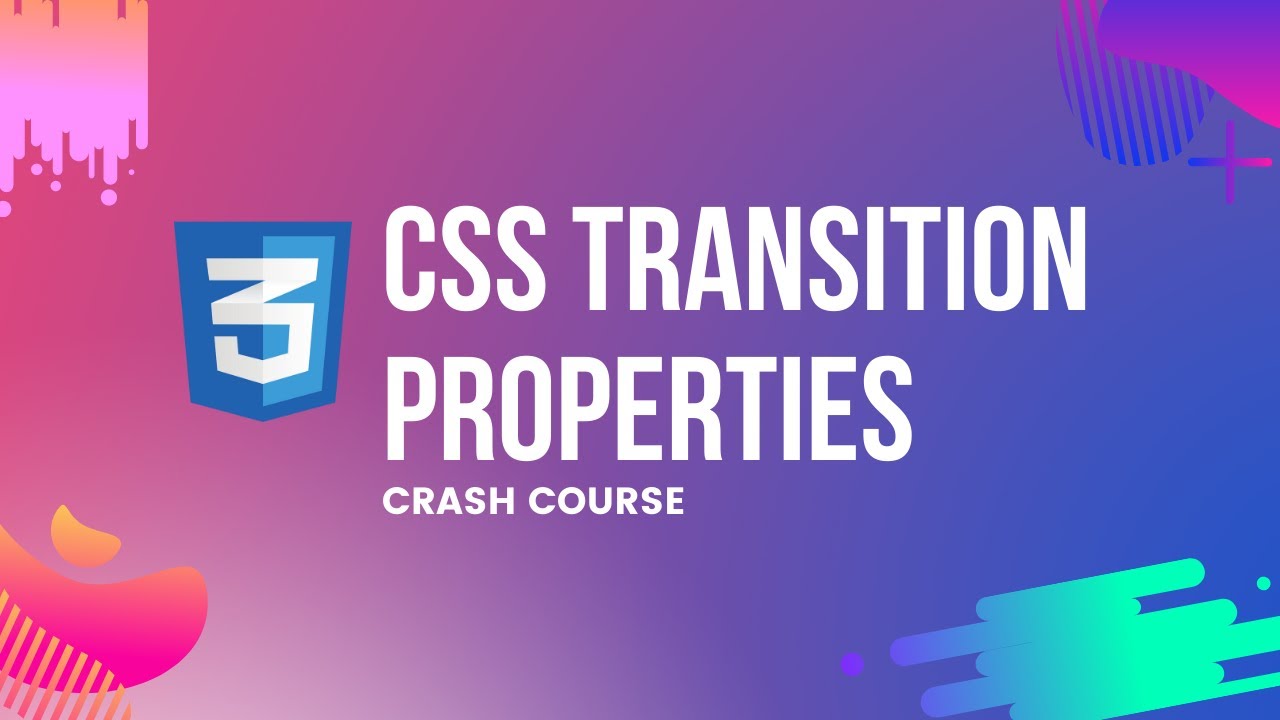 3

CSS TRANSITION PROPERTIES

CRASH COURSE